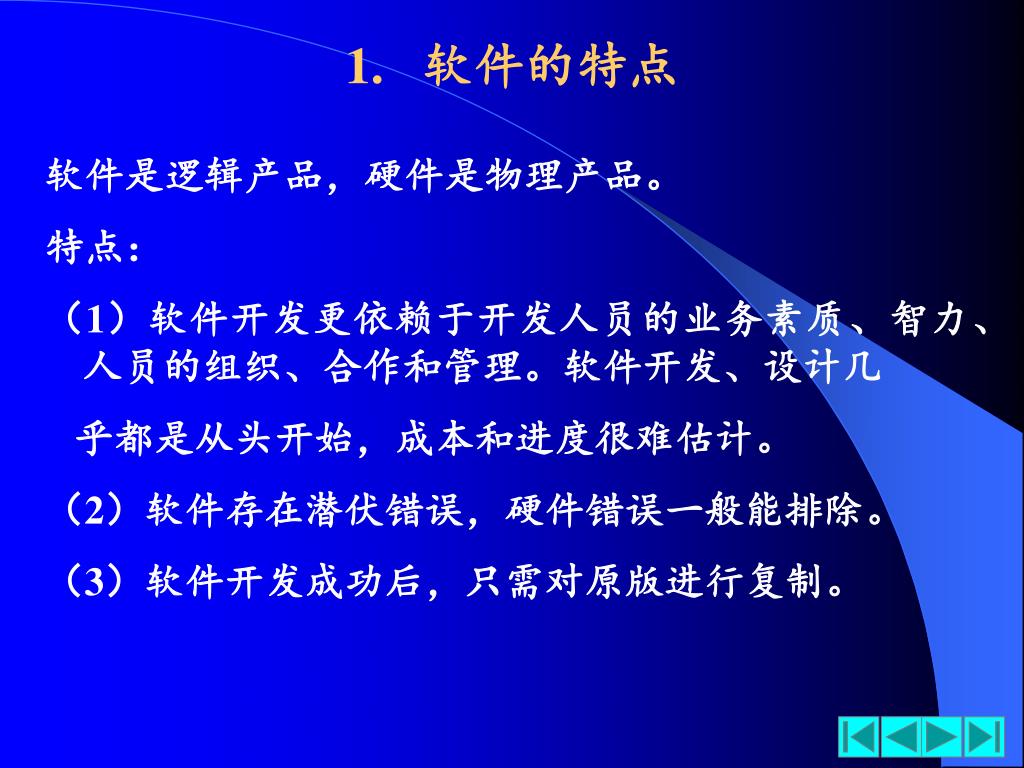 1. 软件的特点

软件是逻辑产品，硬件是物理产品。

特点：

（1）软件开发更依赖于开发人员的业务素质、智力、人员的组织、合作和管理。软件开发、设计几

乎都是从头开始，成本和进度很难估计。

（2）软件存在潜伏错误，硬件错误一般能排除。

（3）软件开发成功后，只需对原版进行复制。